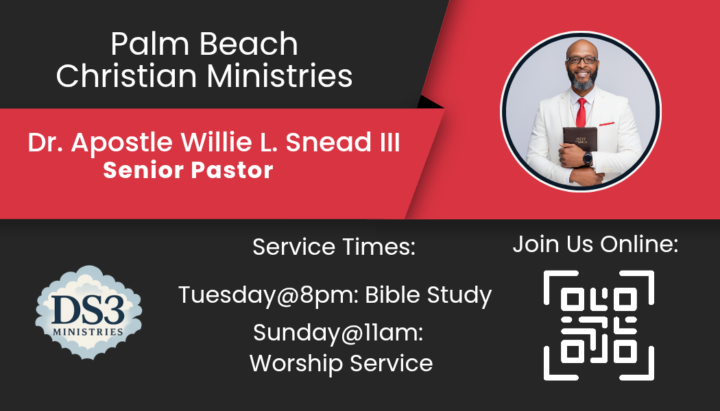 Palm Beach Christian Ministries

Dr. Apostle Willie L. Snead III
Senior Pastor

DS3
MINISTRIES

Service Times:

Tuesday@8pm: Bible Study

Sunday@11am: Worship Service

Join Us Online: